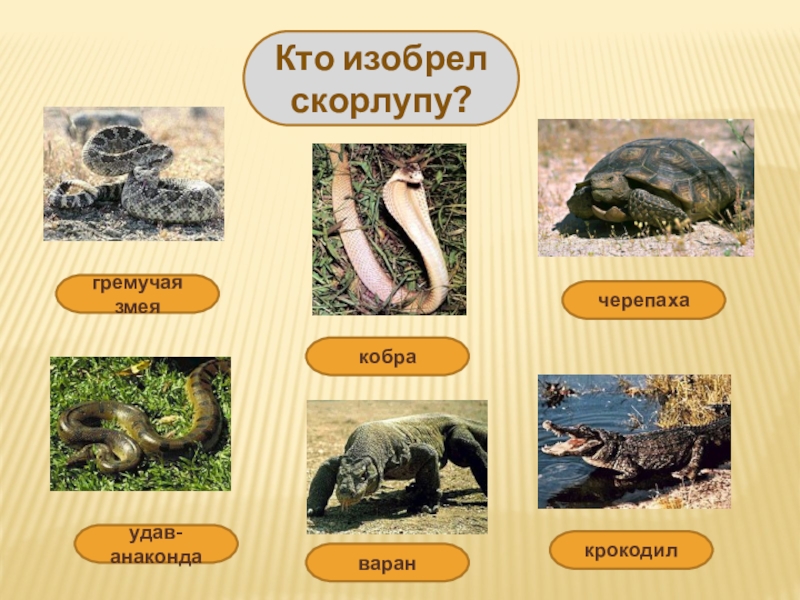 Кто изобрел скорлупу?

гремучая змея

кобра

черепаха

удав-анаконда

варан

крокодил